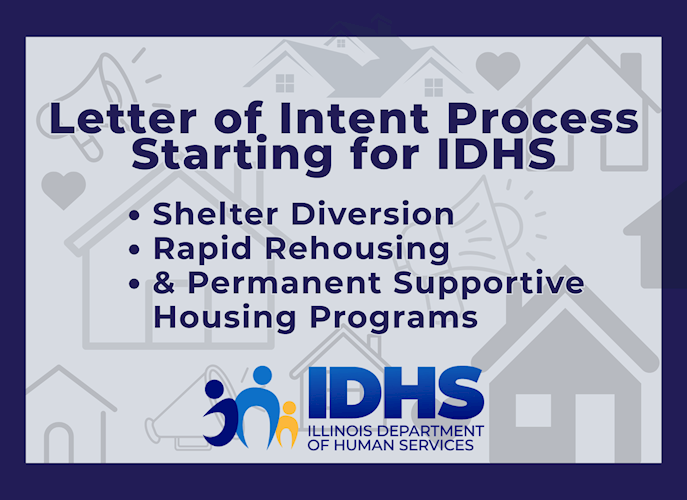 Letter of Intent Process Starting for IDHS

• Shelter Diversion
• Rapid Rehousing
• & Permanent Supportive Housing Programs

IDHS
ILLINOIS DEPARTMENT OF HUMAN SERVICES